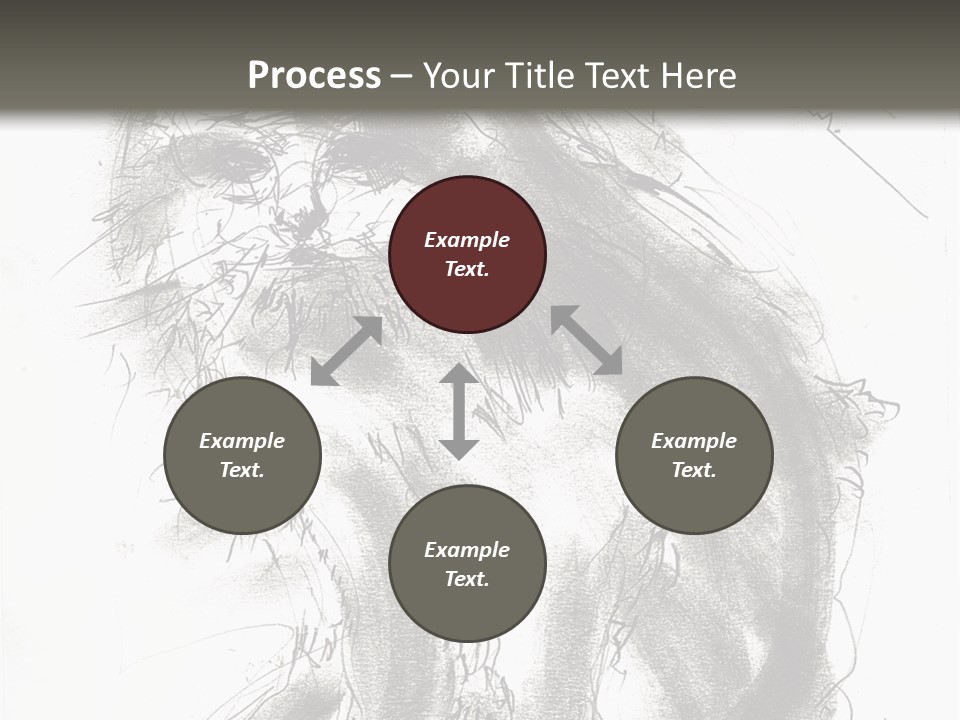 Process – Your Title Text Here

Example Text.

Example Text.

Example Text.

Example Text.